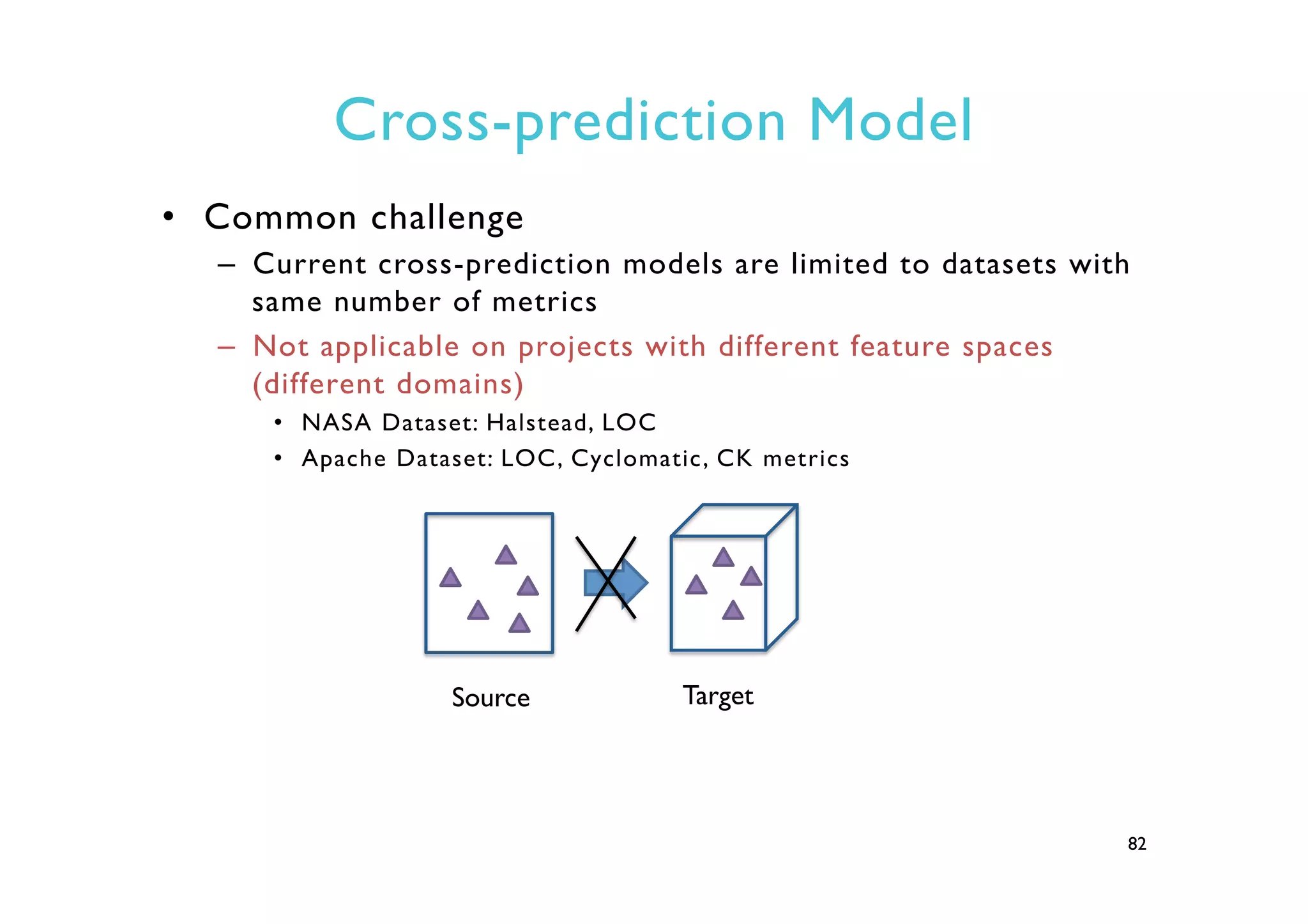 Cross-prediction Model

• Common challenge
– Current cross-prediction models are limited to datasets with same number of metrics
– Not applicable on projects with different feature spaces (different domains)
• NASA Dataset: Halstead, LOC
• Apache Dataset: LOC, Cyclomatic, CK metrics

Source

Target

82